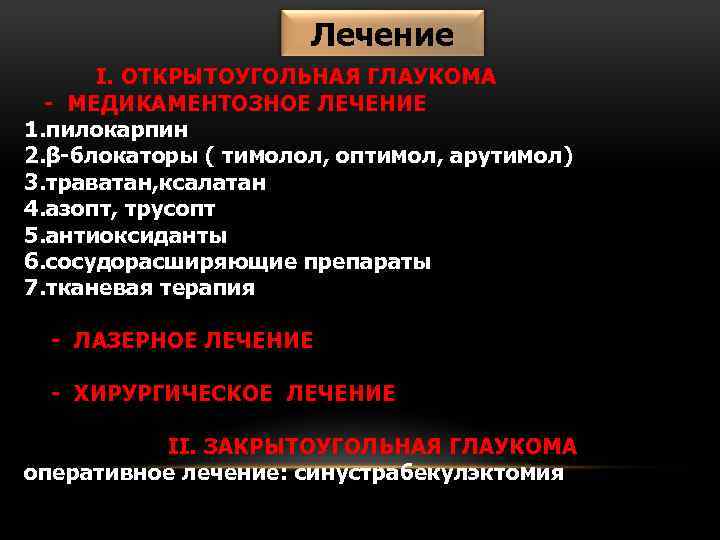 Лечение

I. ОТКРЫТОУГОЛЬНАЯ ГЛАУКОМА
- МЕДИКАМЕНТОЗНОЕ ЛЕЧЕНИЕ
1.пилокарпин
2.β-блокаторы ( тимолол, оптимол, арутимол)
3.траватан,ксалатан
4.азопт, трусопт
5.антиоксиданты
6.сосудорасширяющие препараты
7.тканевая терапия

- ЛАЗЕРНОЕ ЛЕЧЕНИЕ

- ХИРУРГИЧЕСКОЕ ЛЕЧЕНИЕ

II. ЗАКРЫТОУГОЛЬНАЯ ГЛАУКОМА
оперативное лечение: синустрабекулэктомия